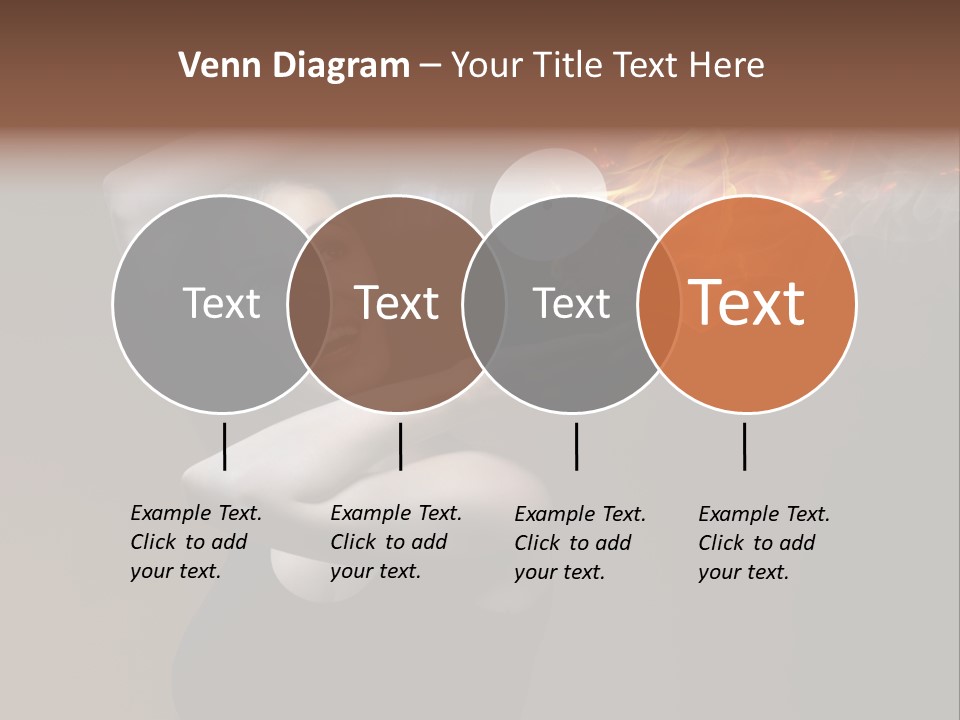 Venn Diagram – Your Title Text Here

Text

Text

Text

Text

Example Text. Click to add your text.

Example Text. Click to add your text.

Example Text. Click to add your text.

Example Text. Click to add your text.